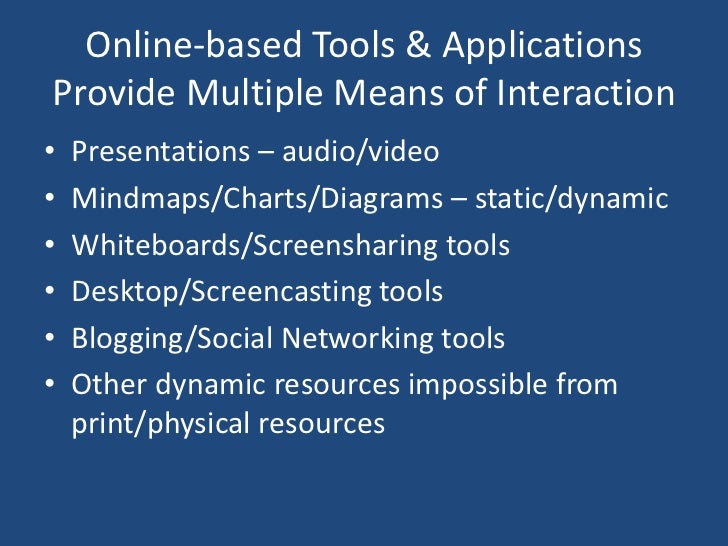 Online-based Tools & Applications Provide Multiple Means of Interaction

• Presentations – audio/video
• Mindmaps/Charts/Diagrams – static/dynamic
• Whiteboards/Screensharing tools
• Desktop/Screencasting tools
• Blogging/Social Networking tools
• Other dynamic resources impossible from print/physical resources